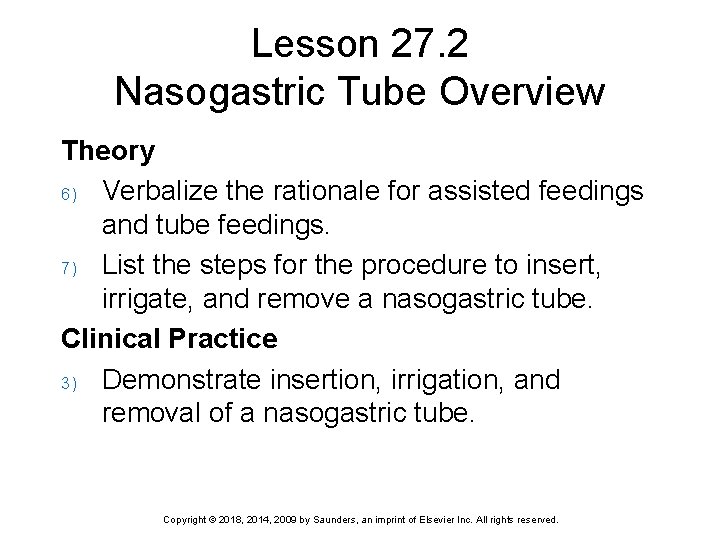 Lesson 27.2
Nasogastric Tube Overview

Theory

6) Verbalize the rationale for assisted feedings and tube feedings.

7) List the steps for the procedure to insert, irrigate, and remove a nasogastric tube.

Clinical Practice

3) Demonstrate insertion, irrigation, and removal of a nasogastric tube.

Copyright © 2018, 2014, 2009 by Saunders, an imprint of Elsevier Inc. All rights reserved.